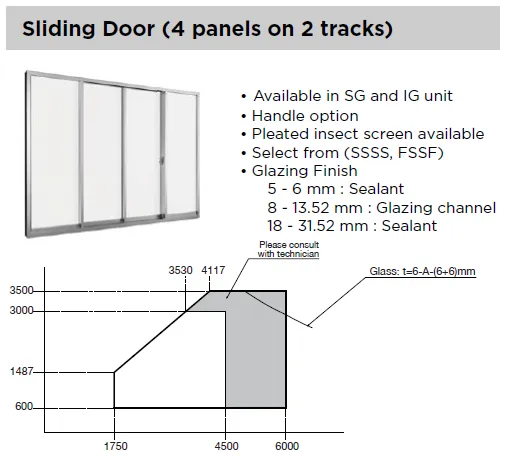 Sliding Door (4 panels on 2 tracks)

• Available in SG and IG unit
• Handle option
• Pleated insect screen available
• Select from (SSSS, FSSF)
• Glazing Finish
5 - 6 mm : Sealant
8 - 13.52 mm : Glazing channel
18 - 31.52 mm : Sealant

Please consult with technician

Glass: t=6-A-(6+6)mm

3530
4117
3500
3000
1487
600
1750
4500
6000